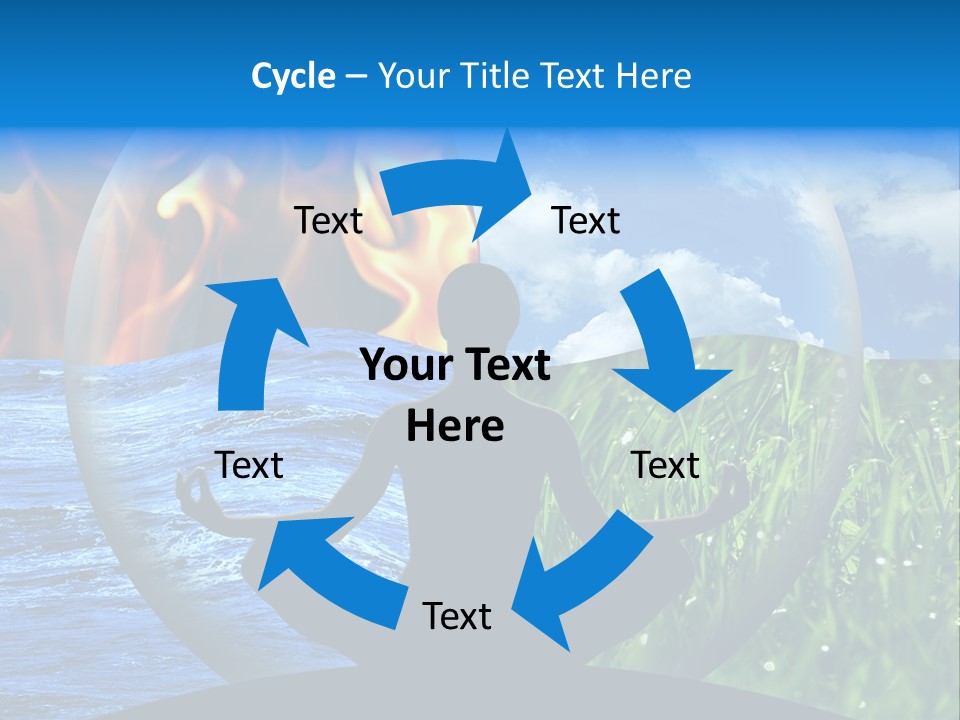 Cycle – Your Title Text Here

Text

Text

Your Text Here

Text

Text

Text